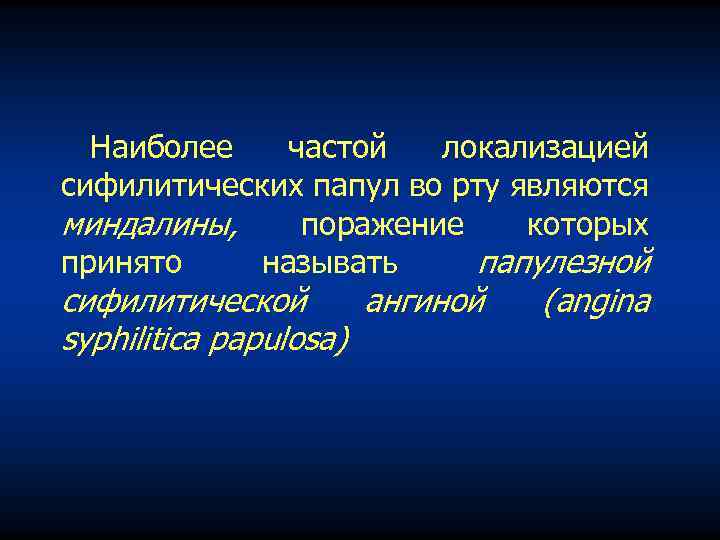 Наиболее частой локализацией сифилитических папул во рту являются миндалины, поражение которых принято называть папулезной сифилитической ангиной (angina syphilitica papulosa)